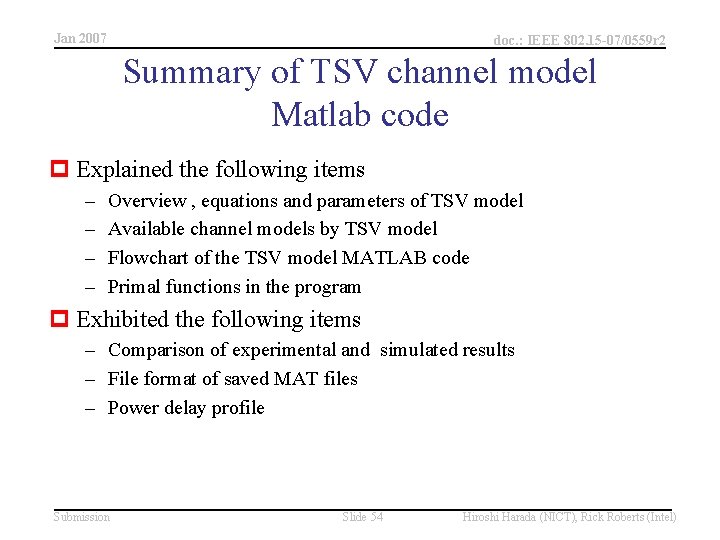 Jan 2007

doc.: IEEE 802.15-07/0559r2

Summary of TSV channel model Matlab code

Explained the following items

– Overview , equations and parameters of TSV model
– Available channel models by TSV model
– Flowchart of the TSV model MATLAB code
– Primal functions in the program

Exhibited the following items

– Comparison of experimental and simulated results
– File format of saved MAT files
– Power delay profile

Submission

Slide 54

Hiroshi Harada (NICT), Rick Roberts (Intel)